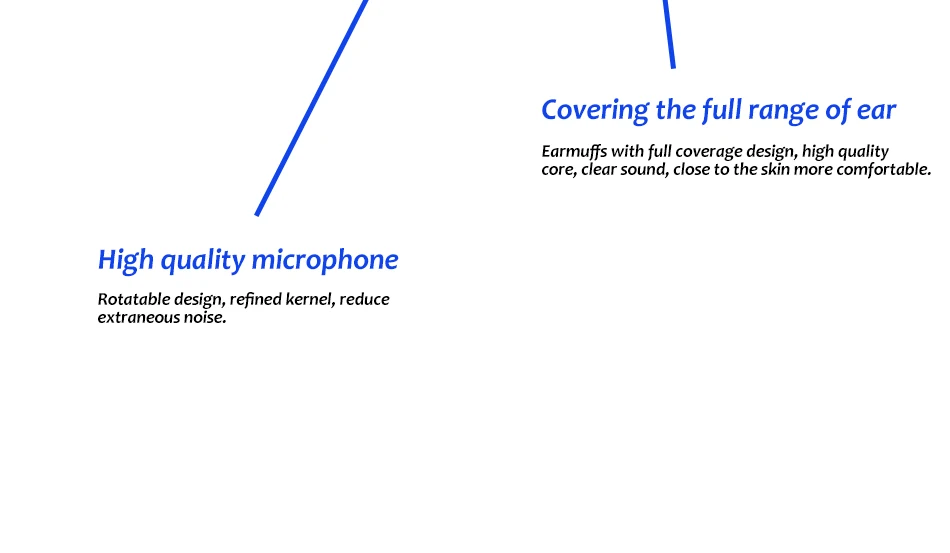 Covering the full range of ear

Earmuffs with full coverage design, high quality core, clear sound, close to the skin more comfortable.

High quality microphone

Rotatable design, refined kernel, reduce extraneous noise.